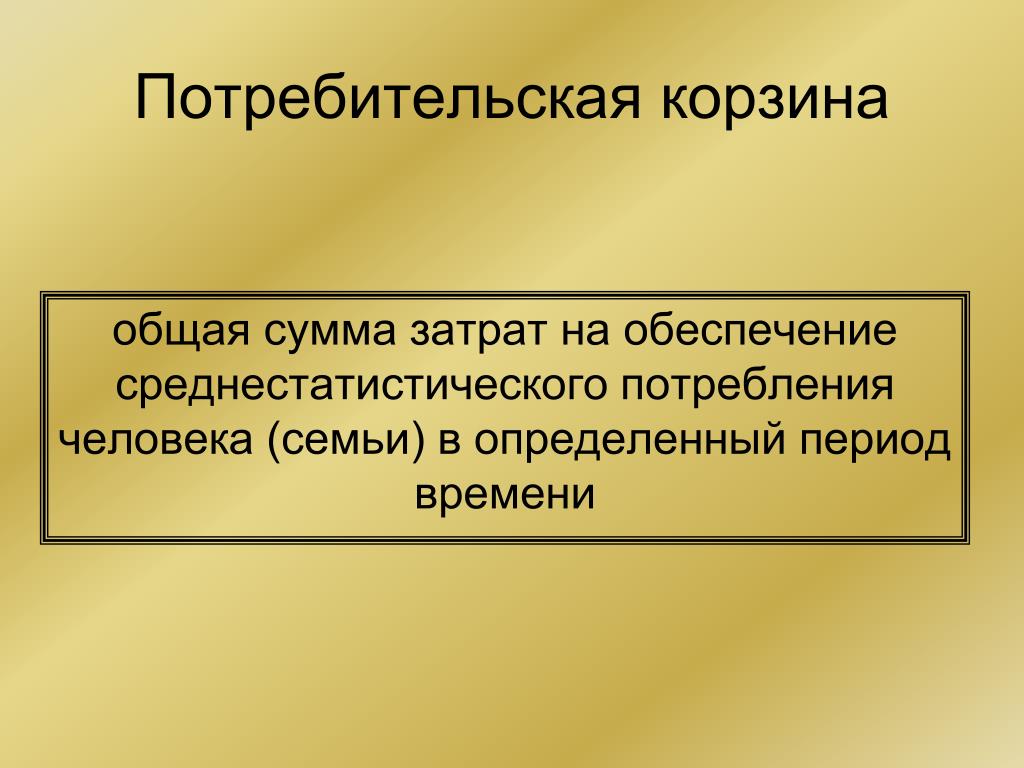 Потребительская корзина

общая сумма затрат на обеспечение среднестатистического потребления человека (семьи) в определенный период времени